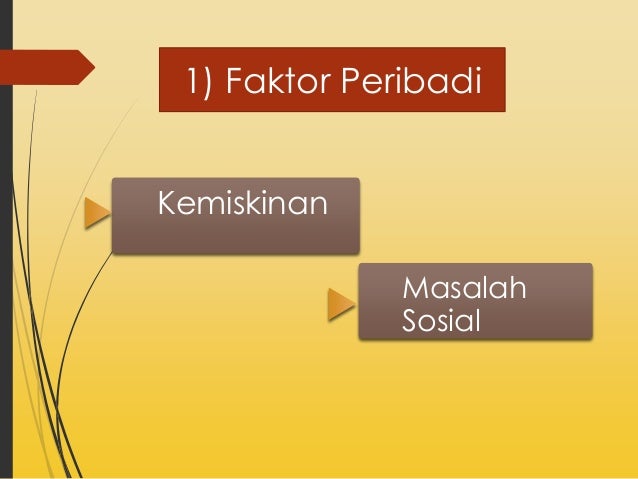 1) Faktor Peribadi

Kemiskinan

Masalah Sosial